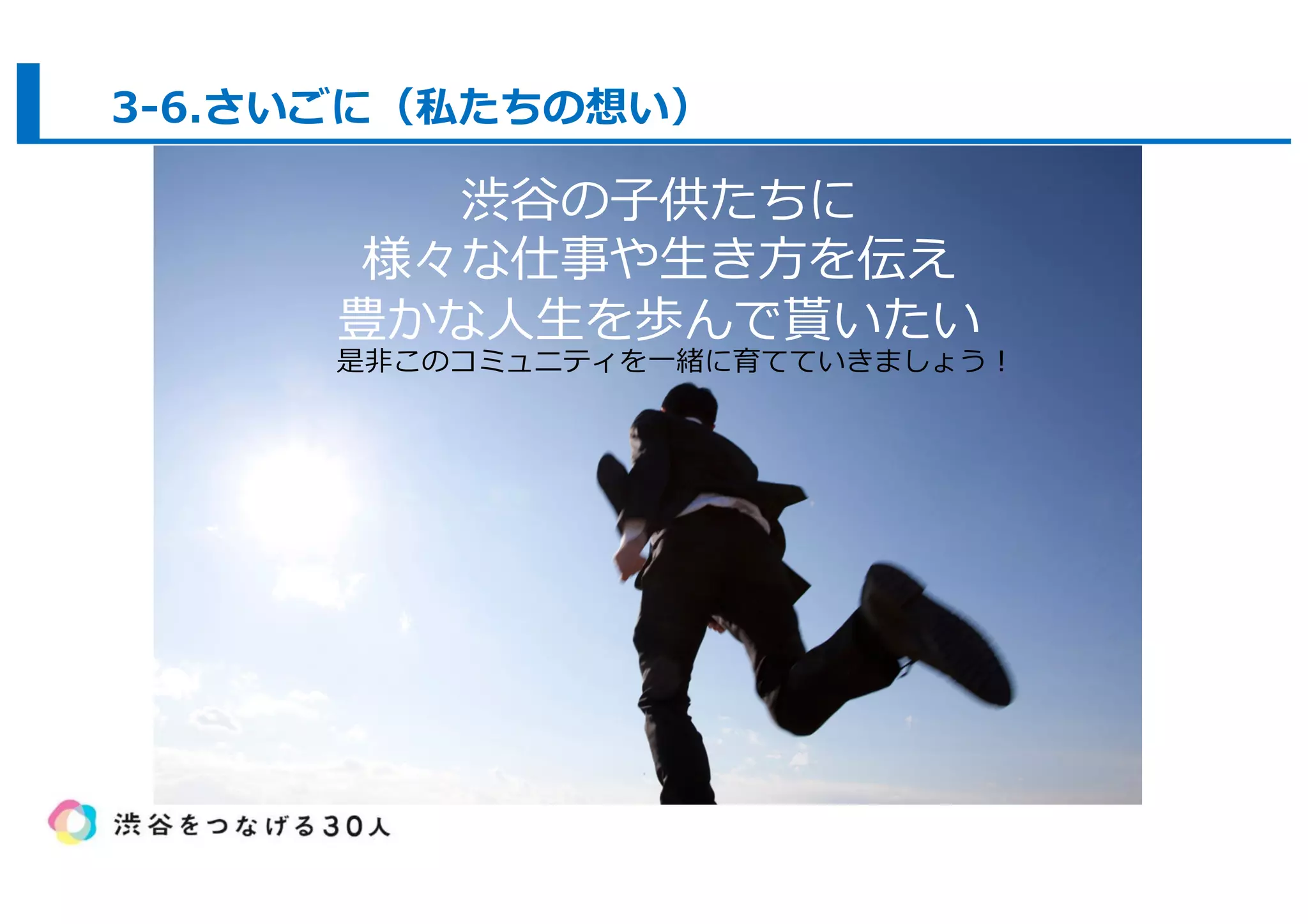 3-6.さいごに（私たちの想い）

渋谷の子供たちに
様々な仕事や生き方を伝え
豊かな人生を歩んで貰いたい

是非このコミュニティを一緒に育てていきましょう！

渋谷をつなげる30人